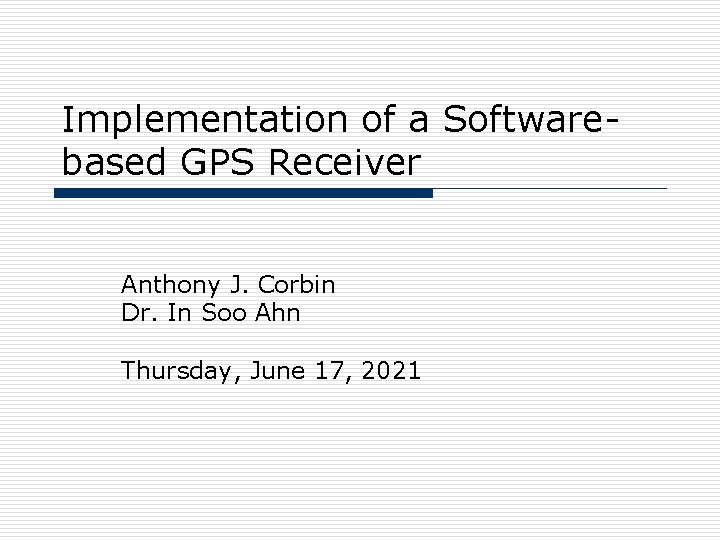 Implementation of a Software-based GPS Receiver

Anthony J. Corbin
Dr. In Soo Ahn

Thursday, June 17, 2021